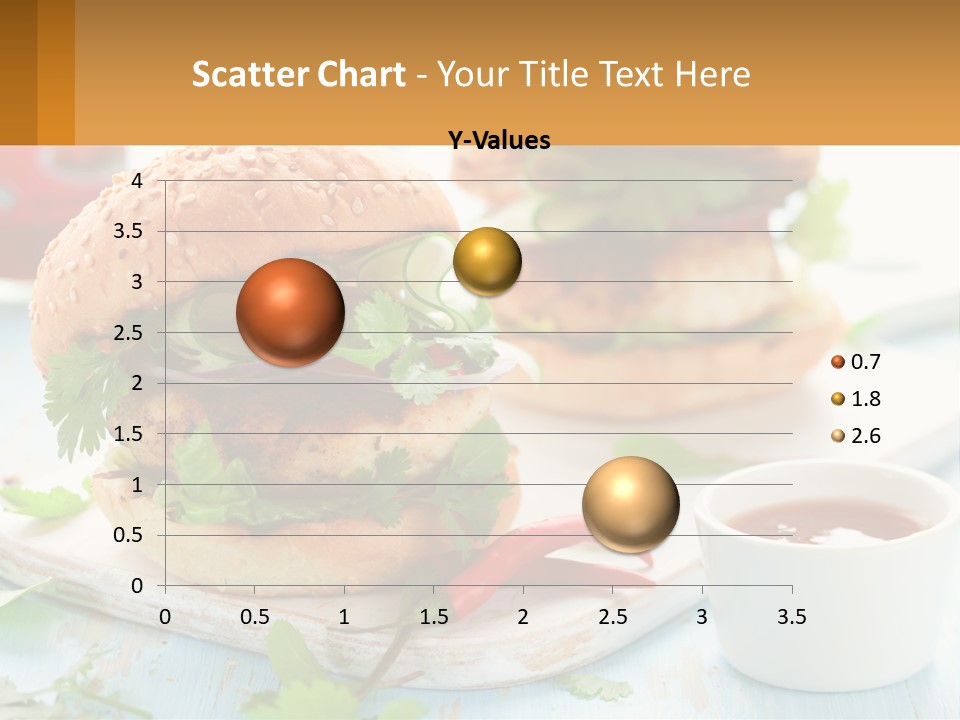 Scatter Chart - Your Title Text Here

Y-Values

4
3.5
3
2.5
2
1.5
1
0.5
0

0 0.5 1 1.5 2 2.5 3 3.5

0.7
1.8
2.6